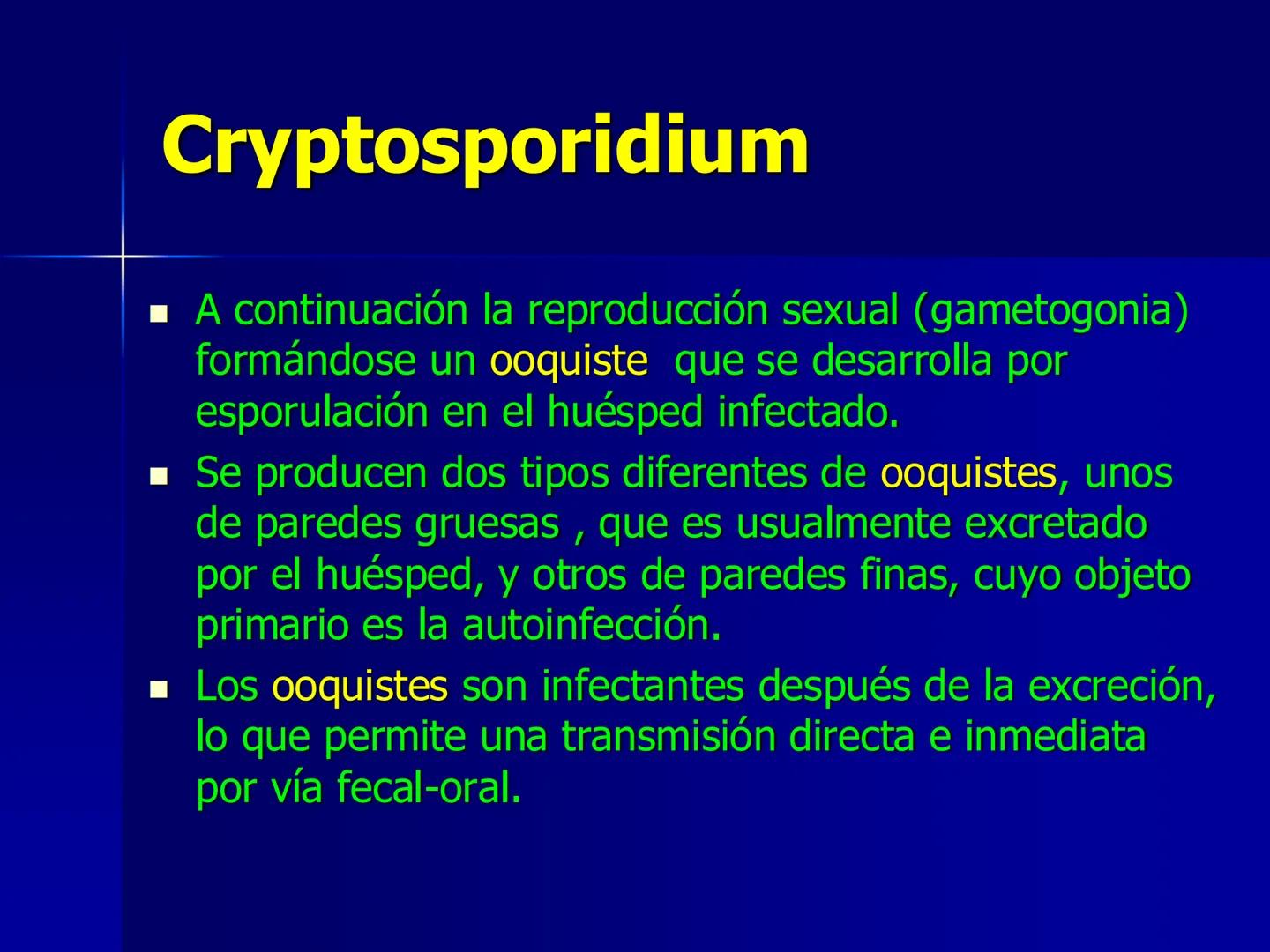 Cryptosporidium

- A continuación la reproducción sexual (gametogonia) formándose un ooquiste que se desarrolla por esporulación en el huésped infectado.
- Se producen dos tipos diferentes de ooquistes, unos de paredes gruesas , que es usualmente excretado por el huésped, y otros de paredes finas, cuyo objeto primario es la autoinfección.
- Los ooquistes son infectantes después de la excreción, lo que permite una transmisión directa e inmediata por vía fecal-oral.